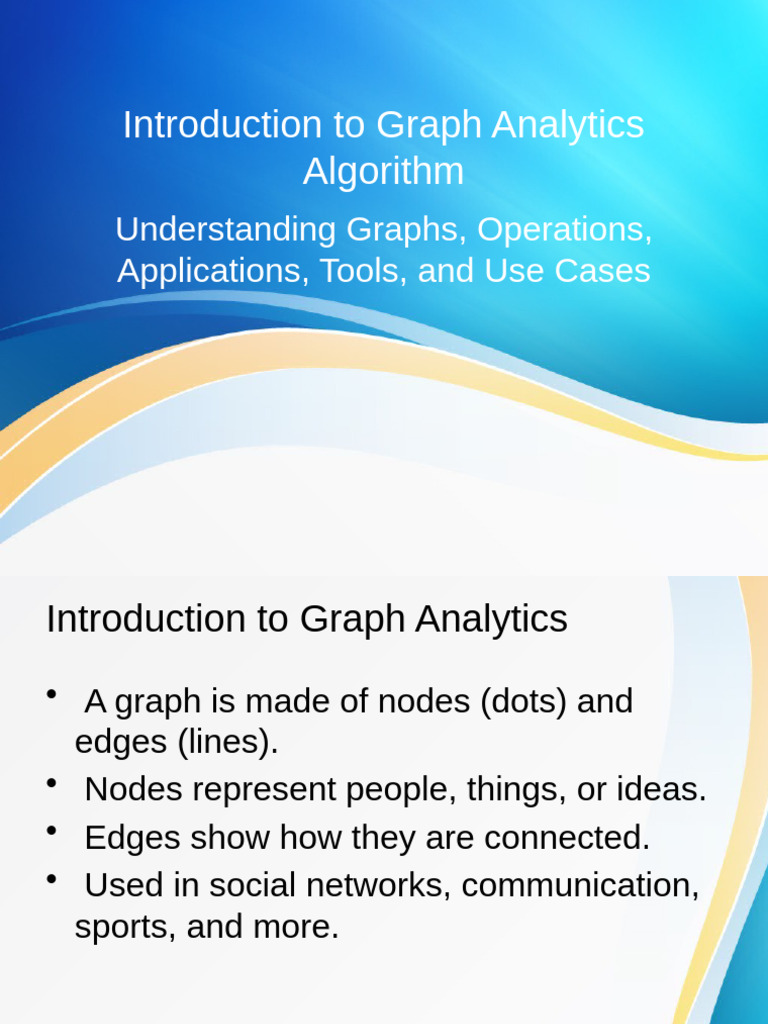 Introduction to Graph Analytics Algorithm

Understanding Graphs, Operations, Applications, Tools, and Use Cases

Introduction to Graph Analytics

• A graph is made of nodes (dots) and edges (lines).
• Nodes represent people, things, or ideas.
• Edges show how they are connected.
• Used in social networks, communication, sports, and more.